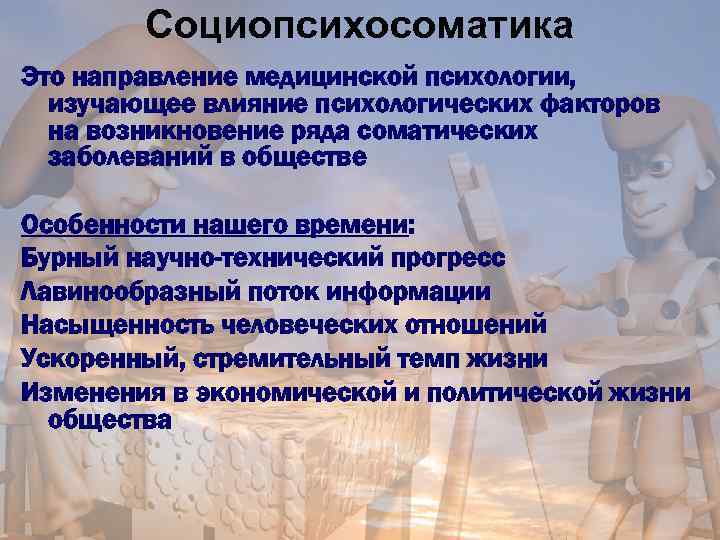 Социопсихосоматика

Это направление медицинской психологии, изучающее влияние психологических факторов на возникновение ряда соматических заболеваний в обществе

Особенности нашего времени:
Бурный научно-технический прогресс
Лавинообразный поток информации
Насыщенность человеческих отношений
Ускоренный, стремительный темп жизни
Изменения в экономической и политической жизни общества